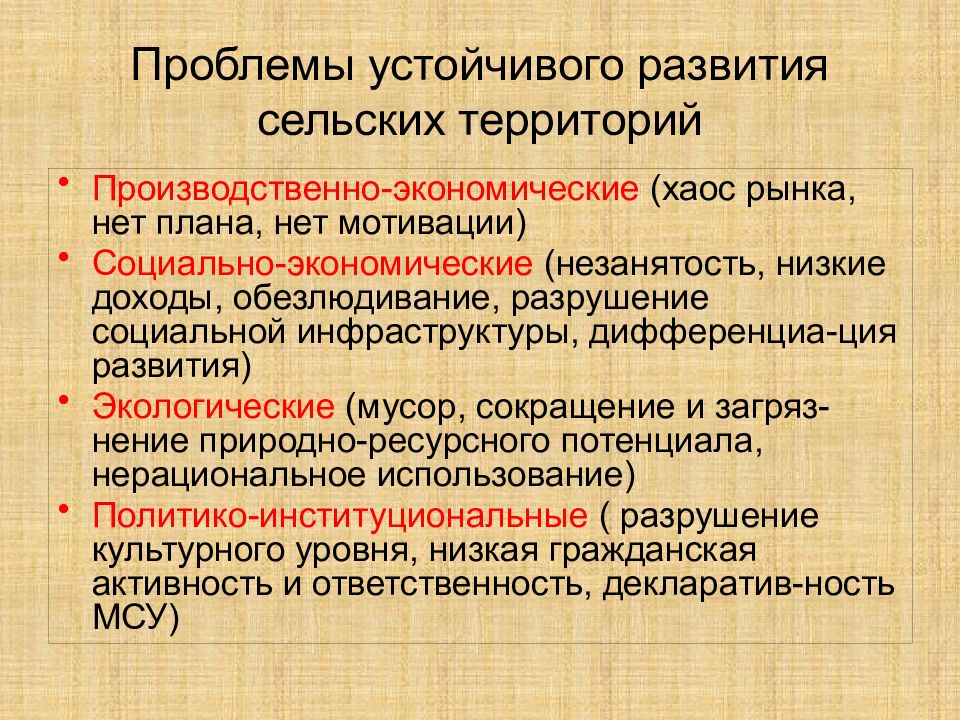 Проблемы устойчивого развития сельских территорий

• Производственно-экономические (хаос рынка, нет плана, нет мотивации)
• Социально-экономические (незанятость, низкие доходы, обезлюдивание, разрушение социальной инфраструктуры, дифференциа-ция развития)
• Экологические (мусор, сокращение и загрязнение природно-ресурсного потенциала, нерациональное использование)
• Политико-институциональные ( разрушение культурного уровня, низкая гражданская активность и ответственность, декларатив-ность МСУ)